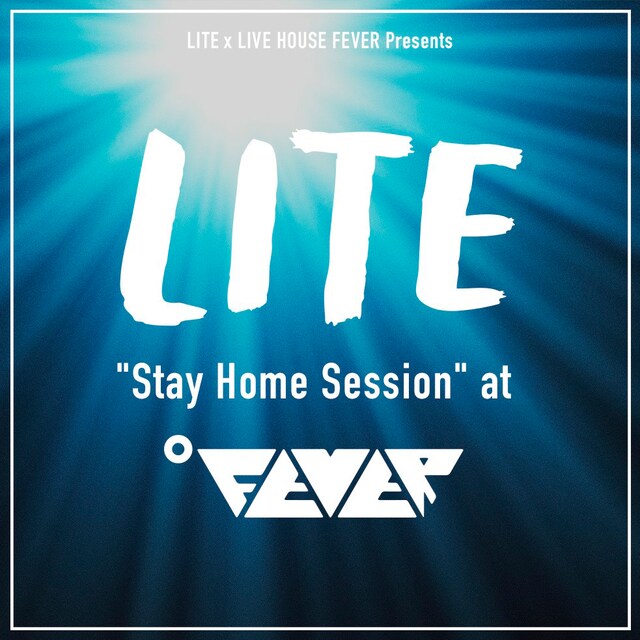 LITE x LIVE HOUSE FEVER Presents

LITE

"Stay Home Session" at

°FEVER